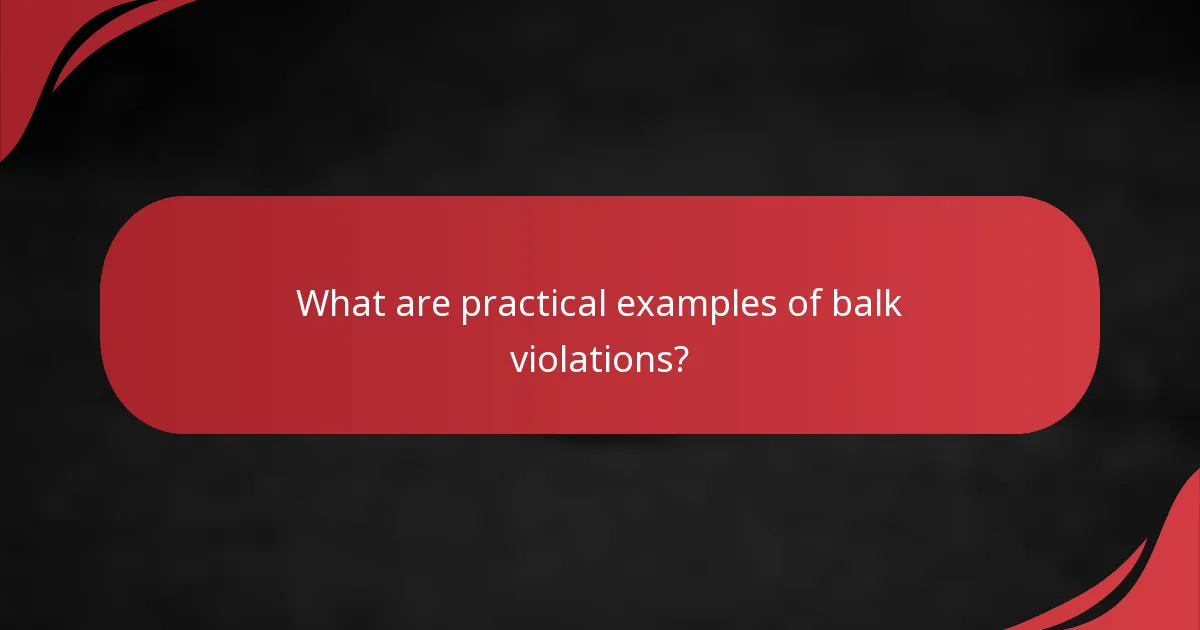 What are practical examples of balk violations?